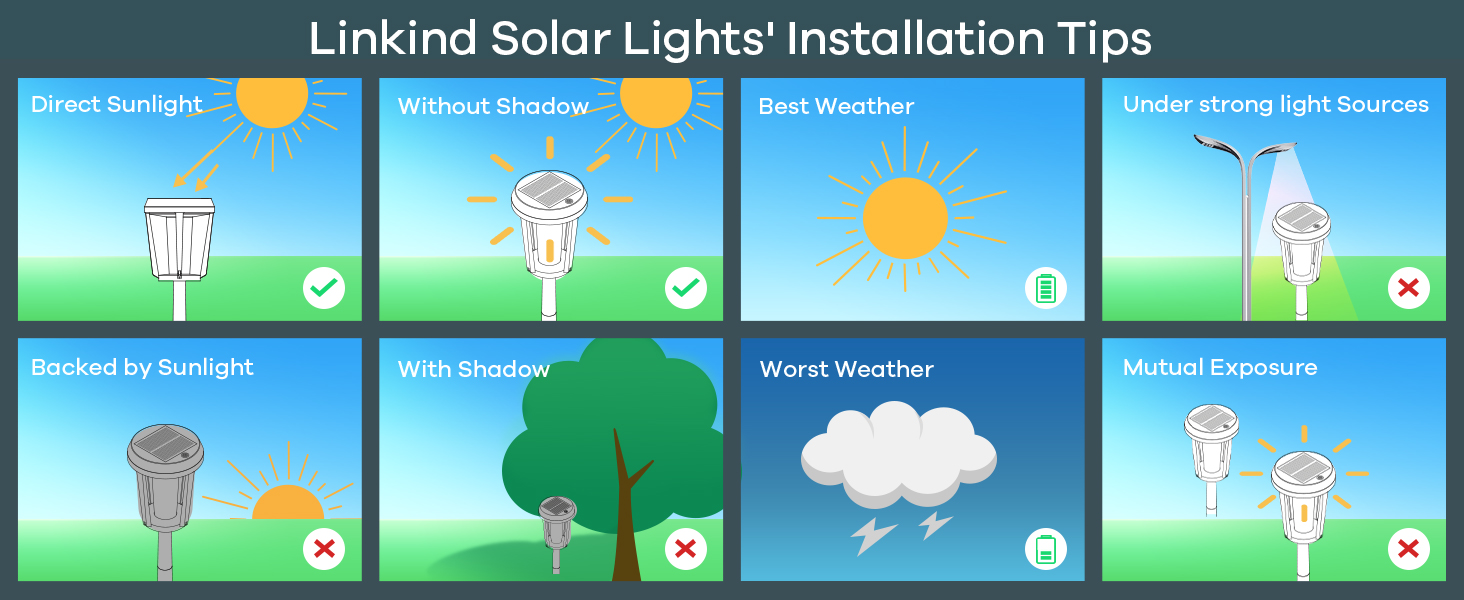 Linkind Solar Lights' Installation Tips

Direct Sunlight

Without Shadow

Best Weather

Under strong light Sources

Backed by Sunlight

With Shadow

Worst Weather

Mutual Exposure